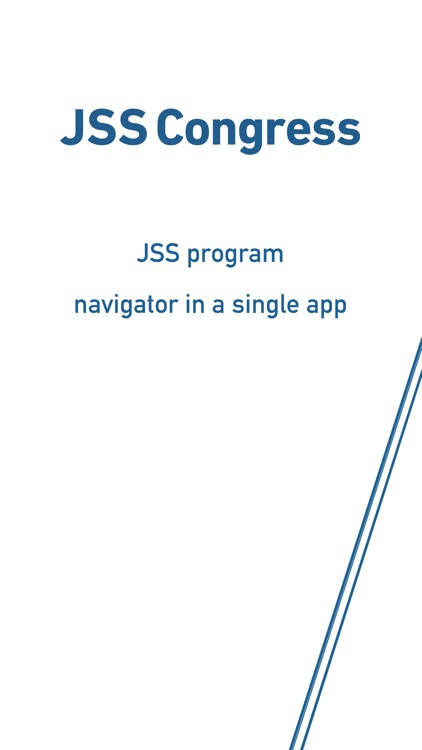 JSS Congress

JSS program

navigator in a single app